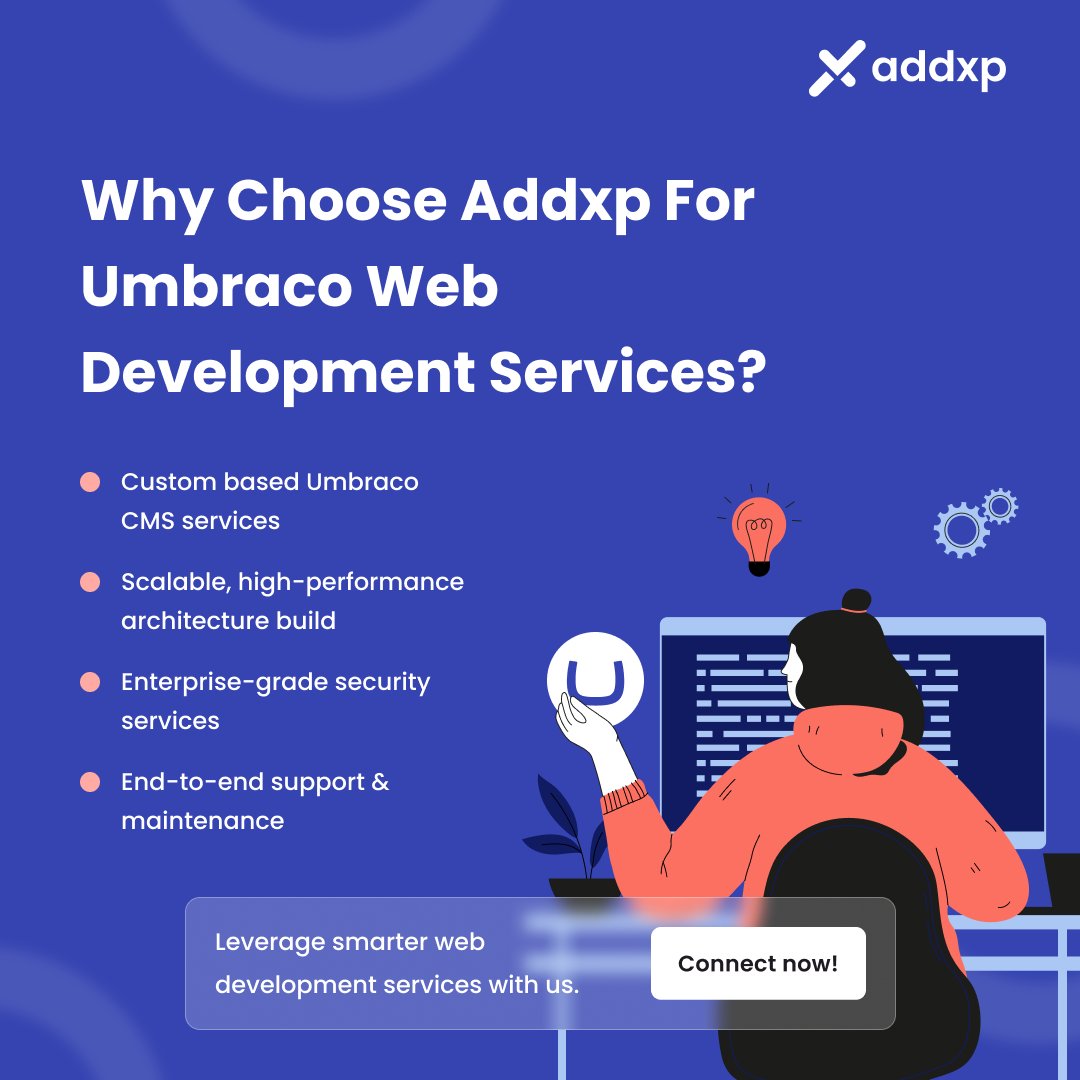 addxp

Why Choose Addxp For Umbraco Web Development Services?

Custom based Umbraco CMS services

Scalable, high-performance architecture build

Enterprise-grade security services

End-to-end support & maintenance

Leverage smarter web development services with us.

Connect now!